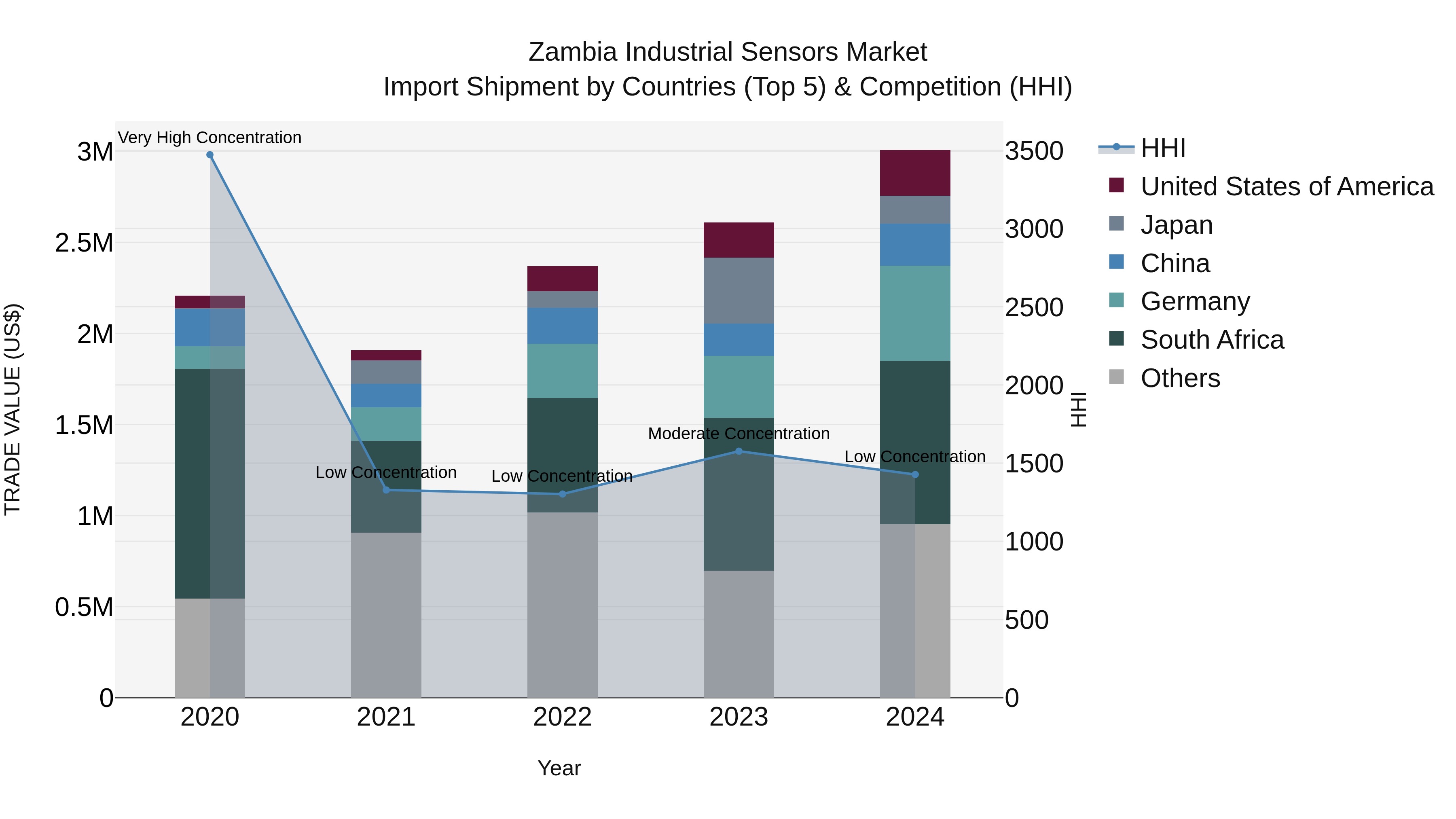 Zambia Industrial Sensors Market
Import Shipment by Countries (Top 5) & Competition (HHI)

TRADE VALUE (US$)

3M
2.5M
2M
1.5M
1M
0.5M
0

Very High Concentration
Low Concentration
Low Concentration
Moderate Concentration
Low Concentration

2020
2021
2022
2023
2024

Year

3500
3000
2500
2000
1500
1000
500
0

HHI

HHI
United States of America
Japan
China
Germany
South Africa
Others